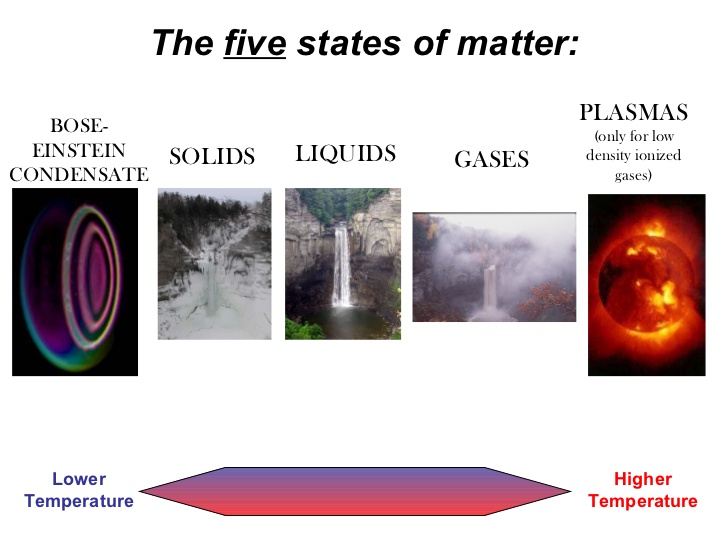 The five states of matter:

BOSE-EINSTEIN CONDENSATE

SOLIDS

LIQUIDS

GASES

PLASMAS
(only for low density ionized gases)

Lower Temperature

Higher Temperature